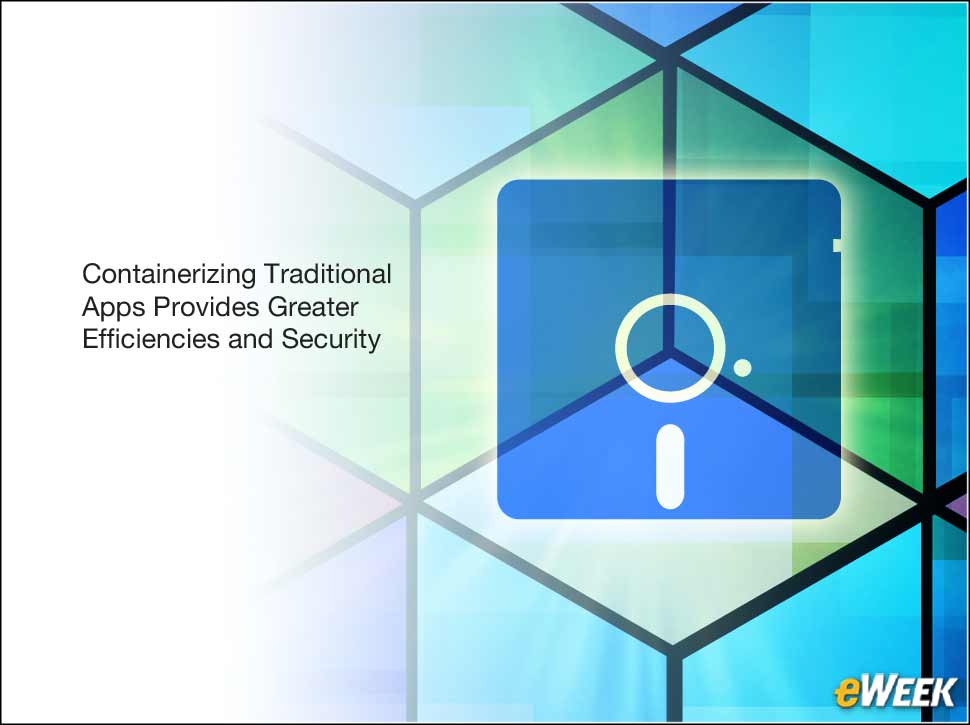 Containerizing Traditional Apps Provides Greater Efficiencies and Security

eWEEK